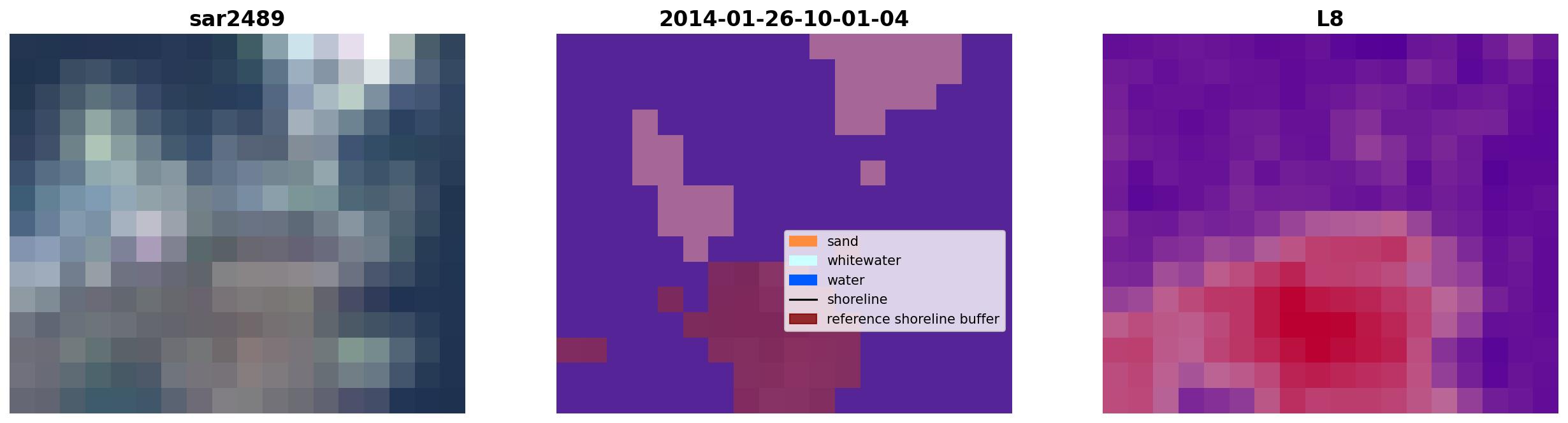 sar2489

2014-01-26-10-01-04

sand
whitewater
water
shoreline
reference shoreline buffer

L8